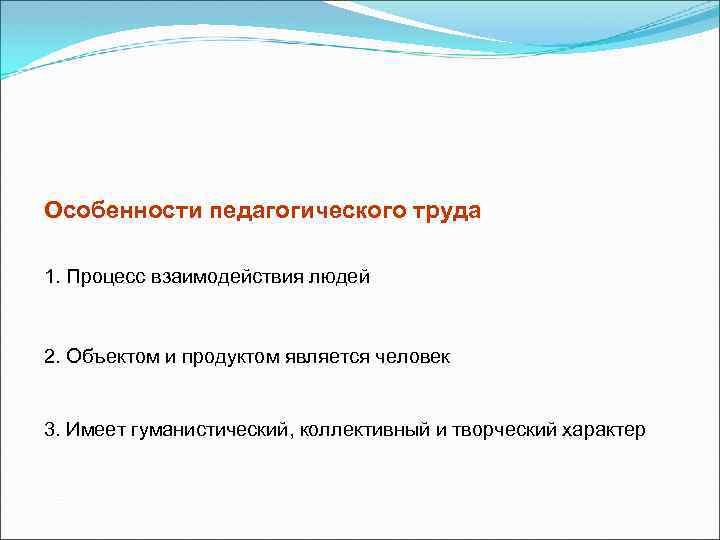 Особенности педагогического труда

1. Процесс взаимодействия людей

2. Объектом и продуктом является человек

3. Имеет гуманистический, коллективный и творческий характер